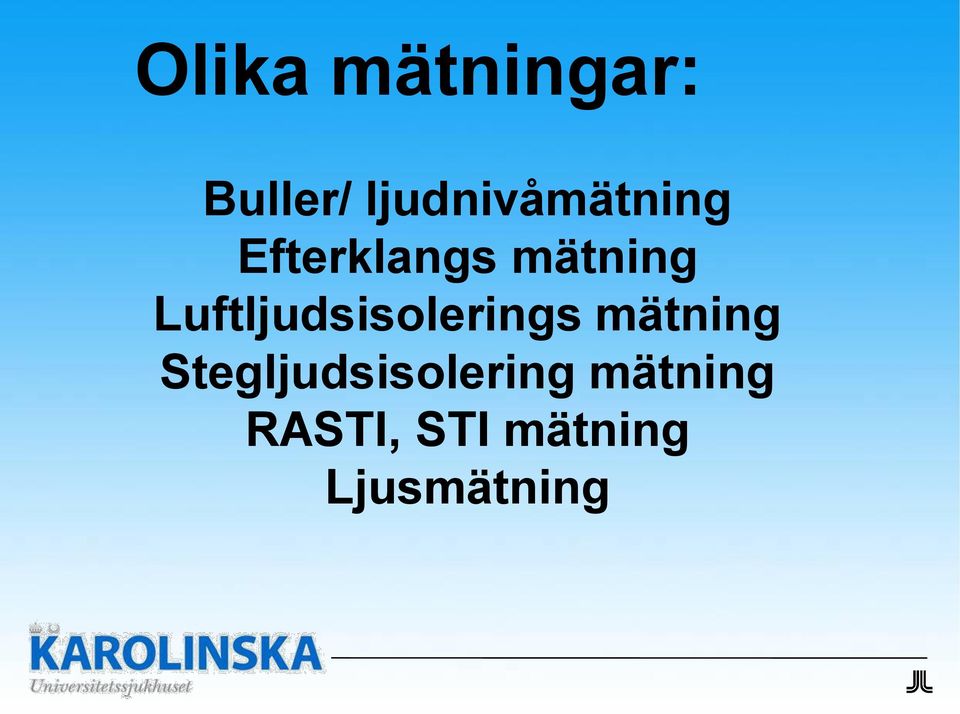 Olika mätningar:

Buller/ ljudnivåmätning
Efterklangs mätning
Luftljudsisolerings mätning
Stegljudsisolering mätning
RASTI, STI mätning
Ljusmätning

KAROLINSKA
Universitetssjukhuset